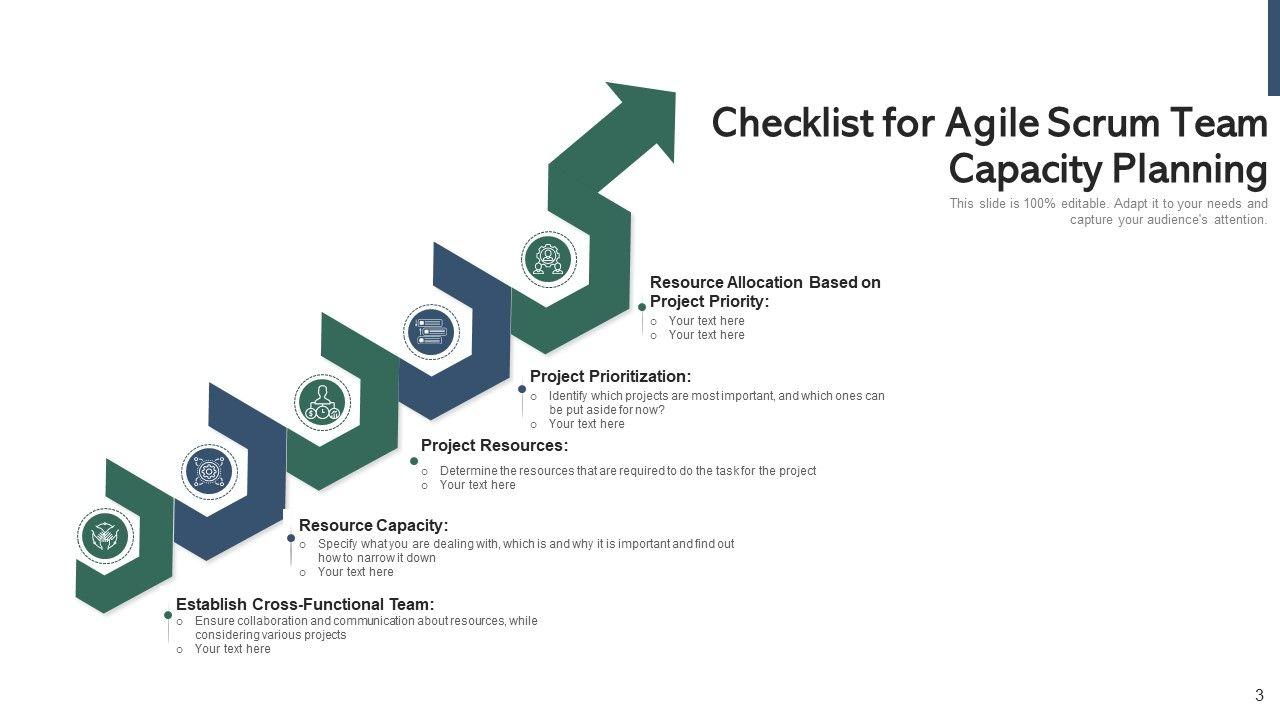 Checklist for Agile Scrum Team Capacity Planning

This slide is 100% editable. Adapt it to your needs and capture your audience's attention.

Resource Allocation Based on Project Priority:
o Your text here
o Your text here

Project Prioritization:
o Identify which projects are most important, and which ones can be put aside for now?
o Your text here

Project Resources:
o Determine the resources that are required to do the task for the project
o Your text here

Resource Capacity:
o Specify what you are dealing with, which is and why it is important and find out how to narrow it down
o Your text here

Establish Cross-Functional Team:
o Ensure collaboration and communication about resources, while considering various projects
o Your text here

3